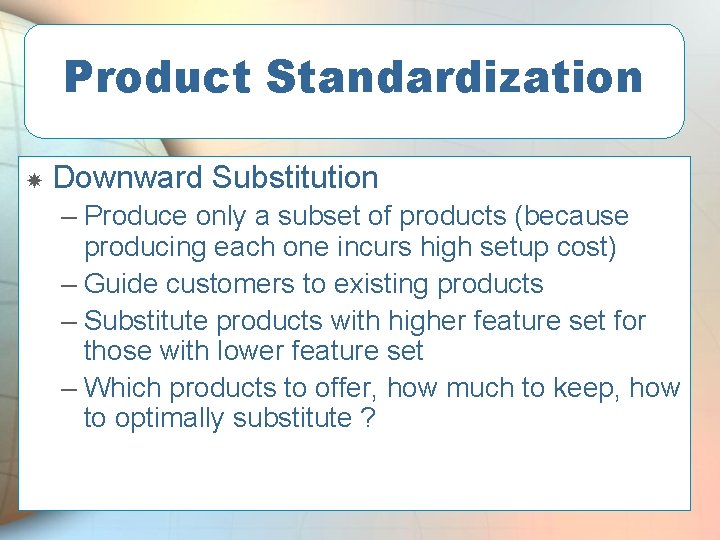 Product Standardization

Downward Substitution
– Produce only a subset of products (because producing each one incurs high setup cost)
– Guide customers to existing products
– Substitute products with higher feature set for those with lower feature set
– Which products to offer, how much to keep, how to optimally substitute ?